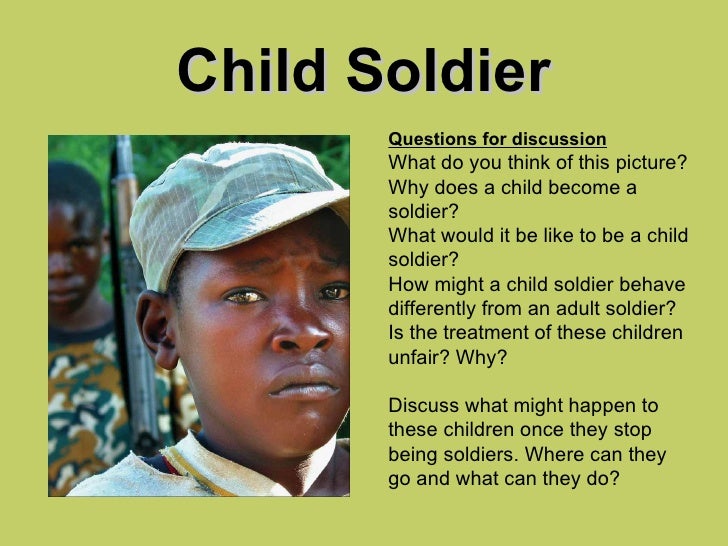 Child Soldier

Questions for discussion
What do you think of this picture?
Why does a child become a soldier?
What would it be like to be a child soldier?
How might a child soldier behave differently from an adult soldier?
Is the treatment of these children unfair? Why?

Discuss what might happen to these children once they stop being soldiers. Where can they go and what can they do?